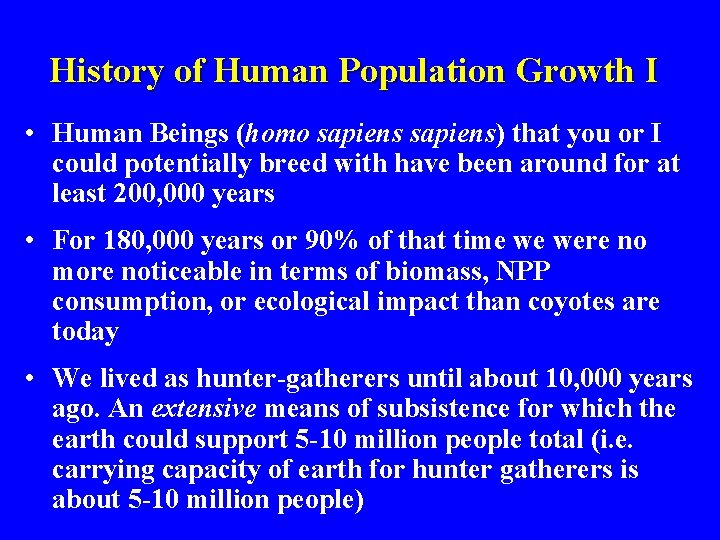 History of Human Population Growth I

• Human Beings (homo sapiens sapiens) that you or I could potentially breed with have been around for at least 200,000 years

• For 180,000 years or 90% of that time we were no more noticeable in terms of biomass, NPP consumption, or ecological impact than coyotes are today

• We lived as hunter-gatherers until about 10,000 years ago. An extensive means of subsistence for which the earth could support 5-10 million people total (i.e. carrying capacity of earth for hunter gatherers is about 5-10 million people)